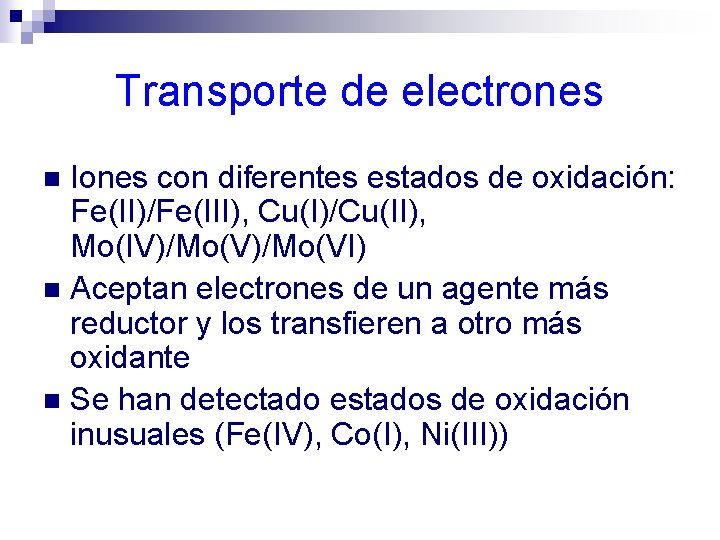 Transporte de electrones

- Iones con diferentes estados de oxidación: Fe(II)/Fe(III), Cu(I)/Cu(II), Mo(IV)/Mo(V)/Mo(VI)
- Aceptan electrones de un agente más reductor y los transfieren a otro más oxidante
- Se han detectado estados de oxidación inusuales (Fe(IV), Co(I), Ni(III))